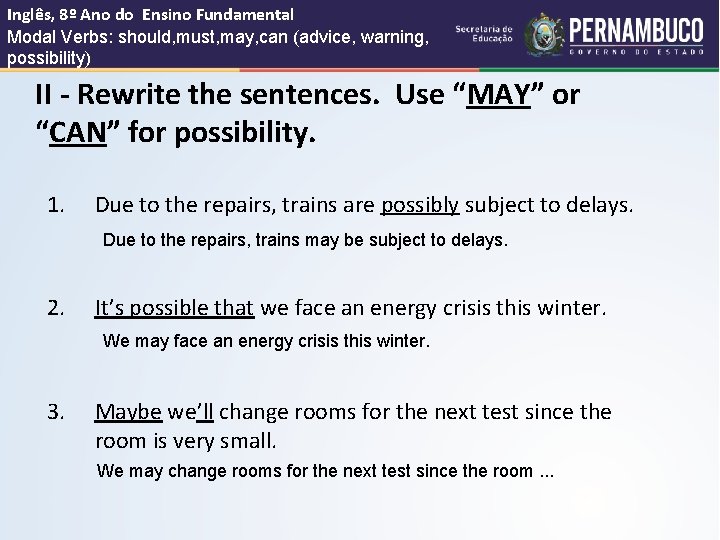 Inglês, 8º Ano do Ensino Fundamental
Modal Verbs: should,must,may,can (advice, warning, possibility)

Secretaria de Educação

PERNAMBUCO
GOVERNO DO ESTADO

II - Rewrite the sentences. Use “MAY” or “CAN” for possibility.

1. Due to the repairs, trains are possibly subject to delays.
Due to the repairs, trains may be subject to delays.

2. It’s possible that we face an energy crisis this winter.
We may face an energy crisis this winter.

3. Maybe we’ll change rooms for the next test since the room is very small.
We may change rooms for the next test since the room ...